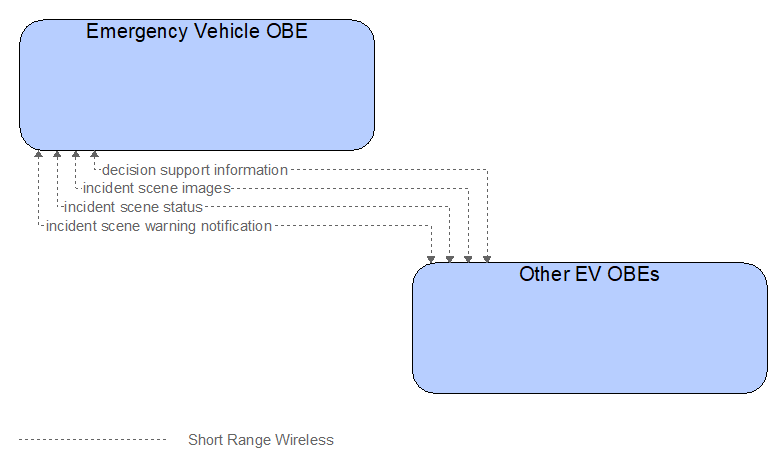 Emergency Vehicle OBE

decision support information
incident scene images
incident scene status
incident scene warning notification

Other EV OBEs

Short Range Wireless